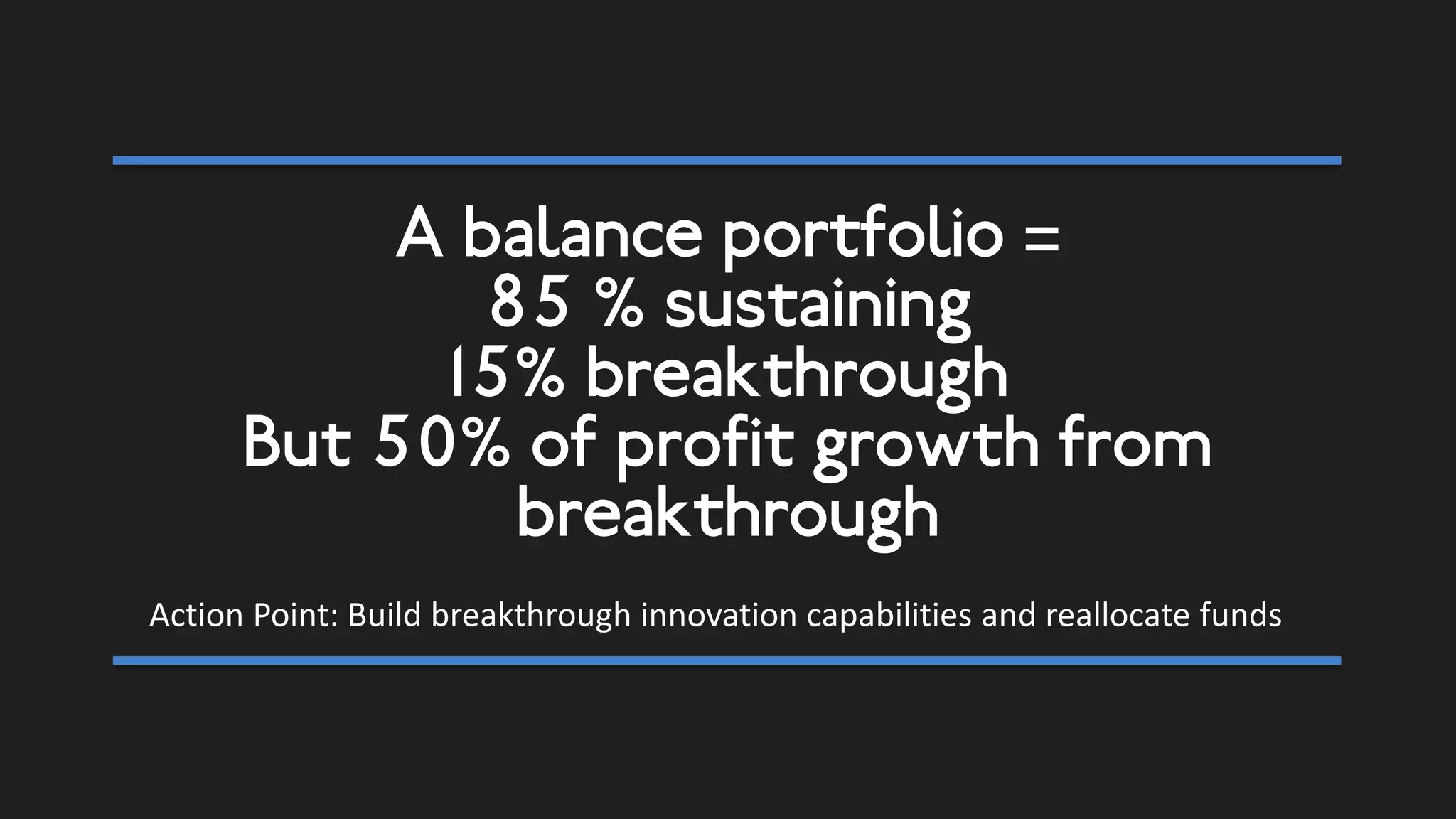 A balance portfolio =
85 % sustaining
15% breakthrough
But 50% of profit growth from breakthrough

Action Point: Build breakthrough innovation capabilities and reallocate funds